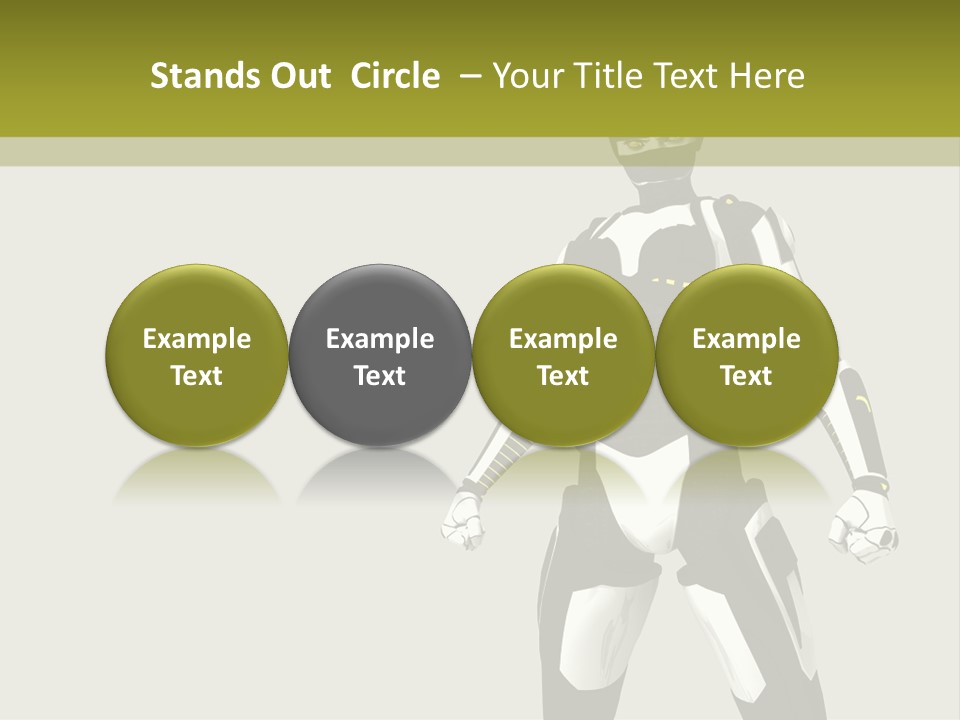 Stands Out Circle – Your Title Text Here

Example Text

Example Text

Example Text

Example Text